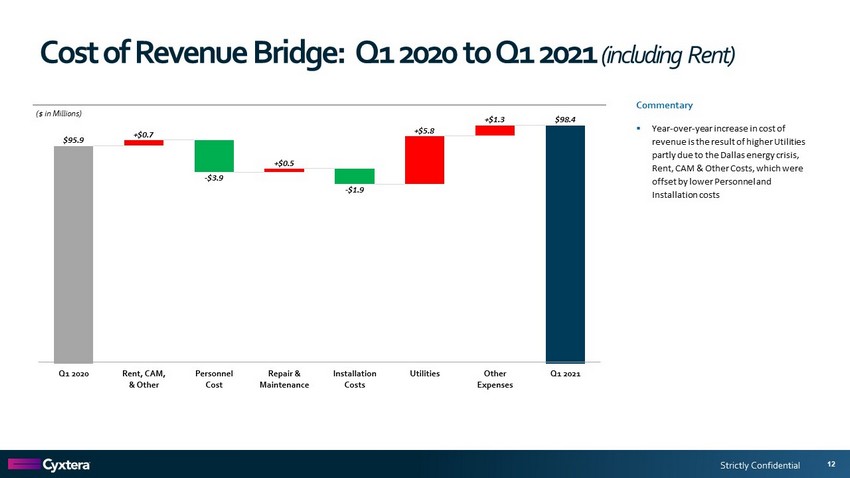 Cost of Revenue Bridge: Q1 2020 to Q1 2021 (including Rent)

($ in Millions)

$95.9
+$0.7
-$3.9
+$0.5
-$1.9
+$5.8
+$1.3
$98.4

Q1 2020
Rent, CAM, & Other
Personnel Cost
Repair & Maintenance
Installation Costs
Utilities
Other Expenses
Q1 2021

Commentary

▪ Year-over-year increase in cost of revenue is the result of higher Utilities partly due to the Dallas energy crisis, Rent, CAM & Other Costs, which were offset by lower Personnel and Installation costs

Cyxtera
Strictly Confidential
12